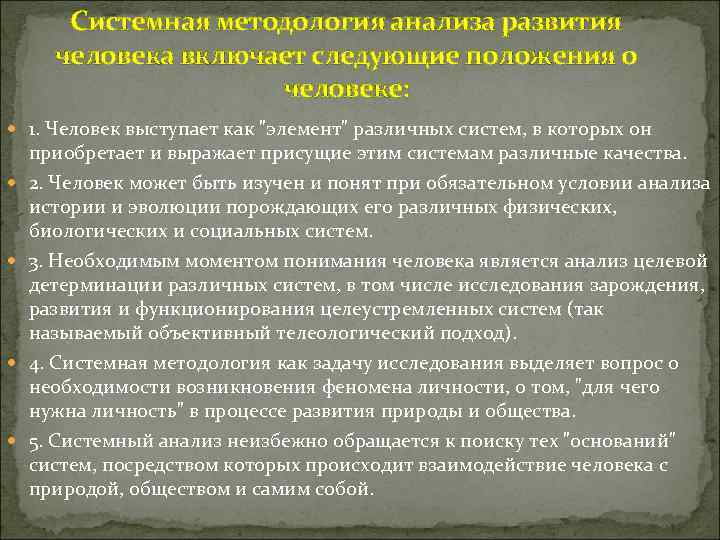 Системная методология анализа развития человека включает следующие положения о человеке:

1. Человек выступает как "элемент" различных систем, в которых он приобретает и выражает присущие этим системам различные качества.

2. Человек может быть изучен и понят при обязательном условии анализа истории и эволюции порождающих его различных физических, биологических и социальных систем.

3. Необходимым моментом понимания человека является анализ целевой детерминации различных систем, в том числе исследования зарождения, развития и функционирования целеустремленных систем (так называемый объективный телеологический подход).

4. Системная методология как задачу исследования выделяет вопрос о необходимости возникновения феномена личности, о том, "для чего нужна личность" в процессе развития природы и общества.

5. Системный анализ неизбежно обращается к поиску тех "оснований" систем, посредством которых происходит взаимодействие человека с природой, обществом и самим собой.